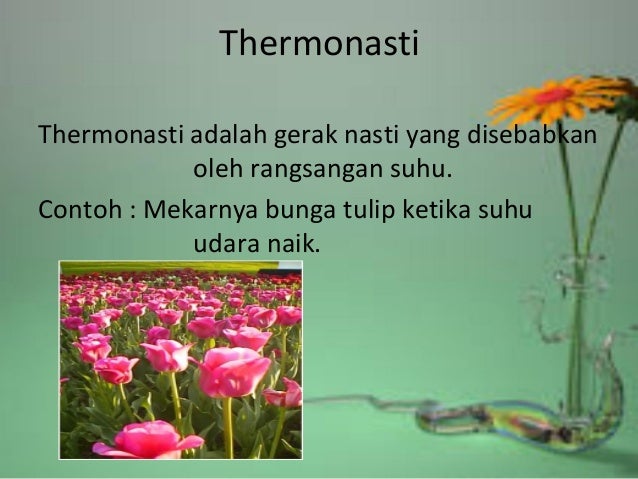 Thermonasti

Thermonasti adalah gerak nasti yang disebabkan oleh rangsangan suhu.

Contoh : Mekarnya bunga tulip ketika suhu udara naik.